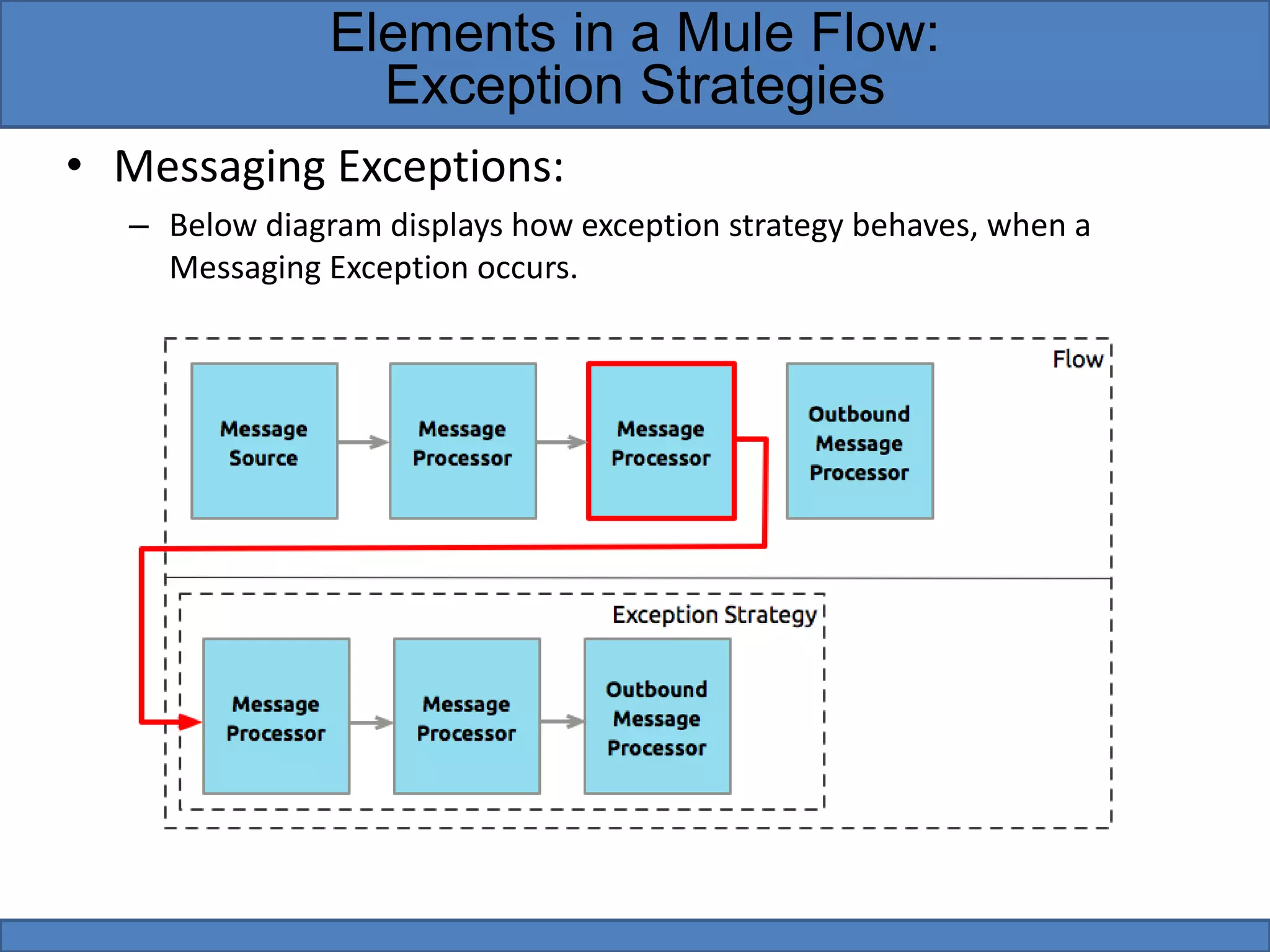 Elements in a Mule Flow:
Exception Strategies

• Messaging Exceptions:

– Below diagram displays how exception strategy behaves, when a Messaging Exception occurs.

Flow

Message Source

Message Processor

Message Processor

Outbound Message Processor

Exception Strategy

Message Processor

Message Processor

Outbound Message Processor